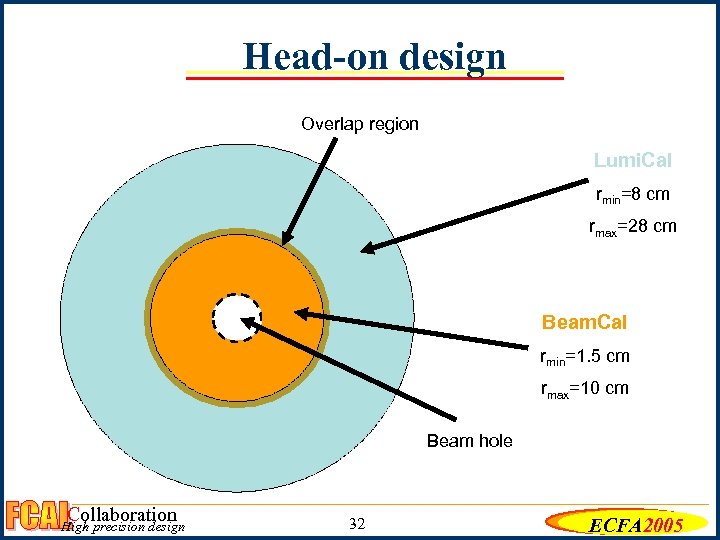 Head-on design

Overlap region

LumiCal

$r_{min}$=8 cm

$r_{max}$=28 cm

BeamCal

$r_{min}$=1.5 cm

$r_{max}$=10 cm

Beam hole

FCAL Collaboration
High precision design

32

ECFA2005